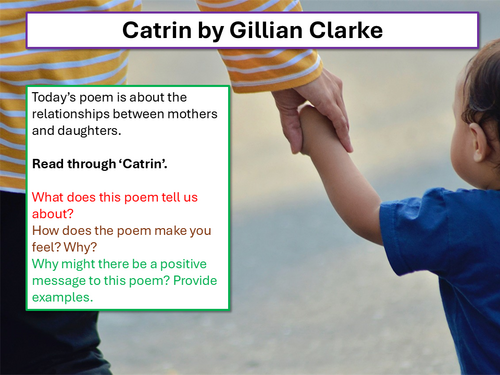 Catrin by Gillian Clarke

Today's poem is about the relationships between mothers and daughters.

Read through 'Catrin'.

What does this poem tell us about?
How does the poem make you feel? Why?
Why might there be a positive message to this poem? Provide examples.